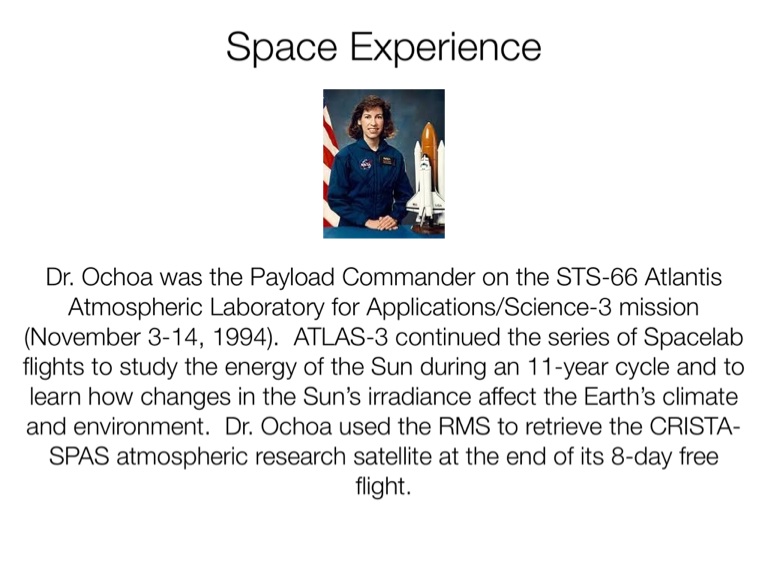 Space Experience

Dr. Ochoa was the Payload Commander on the STS-66 Atlantis Atmospheric Laboratory for Applications/Science-3 mission (November 3-14, 1994). ATLAS-3 continued the series of Spacelab flights to study the energy of the Sun during an 11-year cycle and to learn how changes in the Sun's irradiance affect the Earth's climate and environment. Dr. Ochoa used the RMS to retrieve the CRISTA-SPAS atmospheric research satellite at the end of its 8-day free flight.